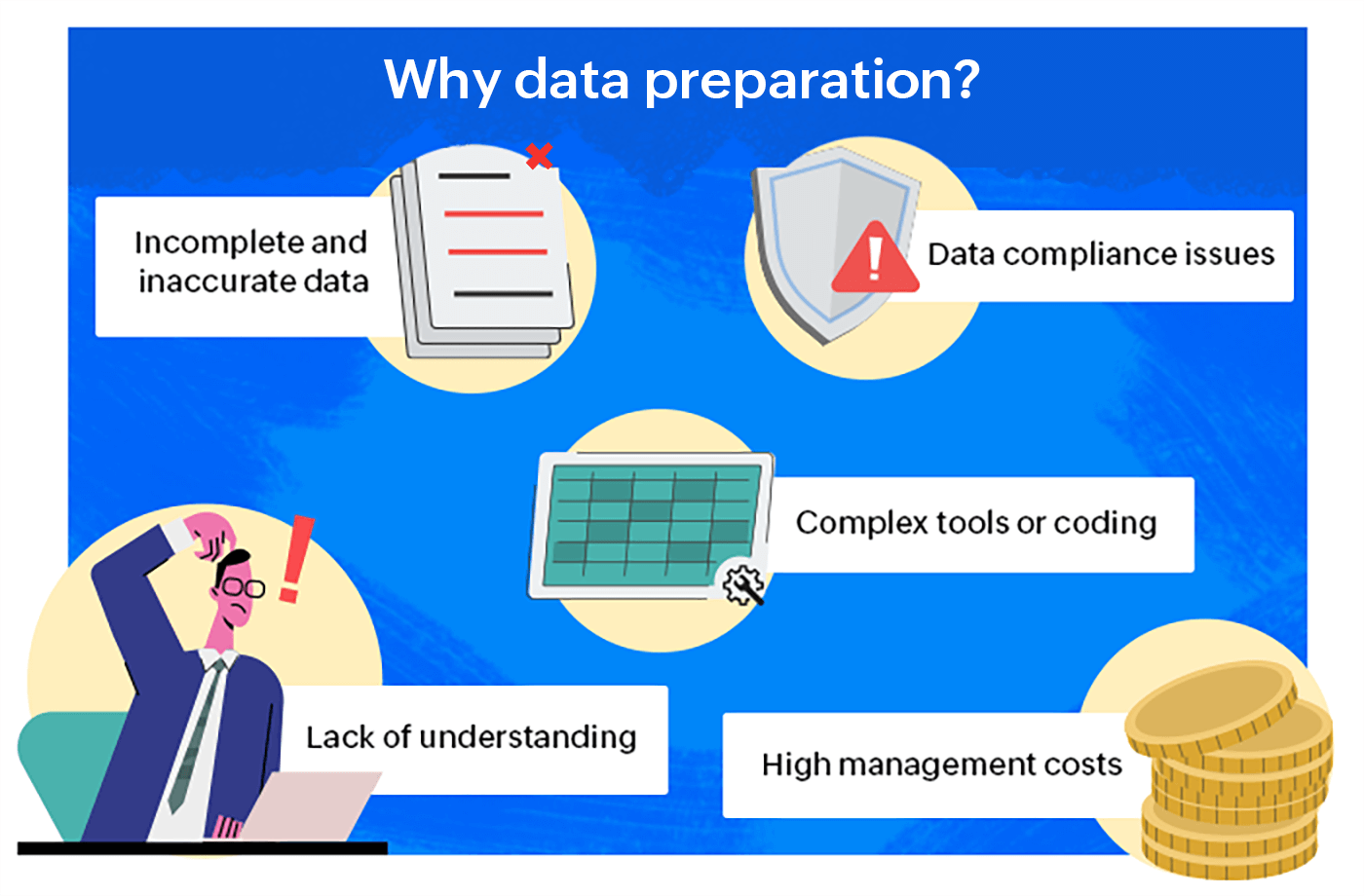 Why data preparation?

Incomplete and inaccurate data

Data compliance issues

Complex tools or coding

Lack of understanding

High management costs